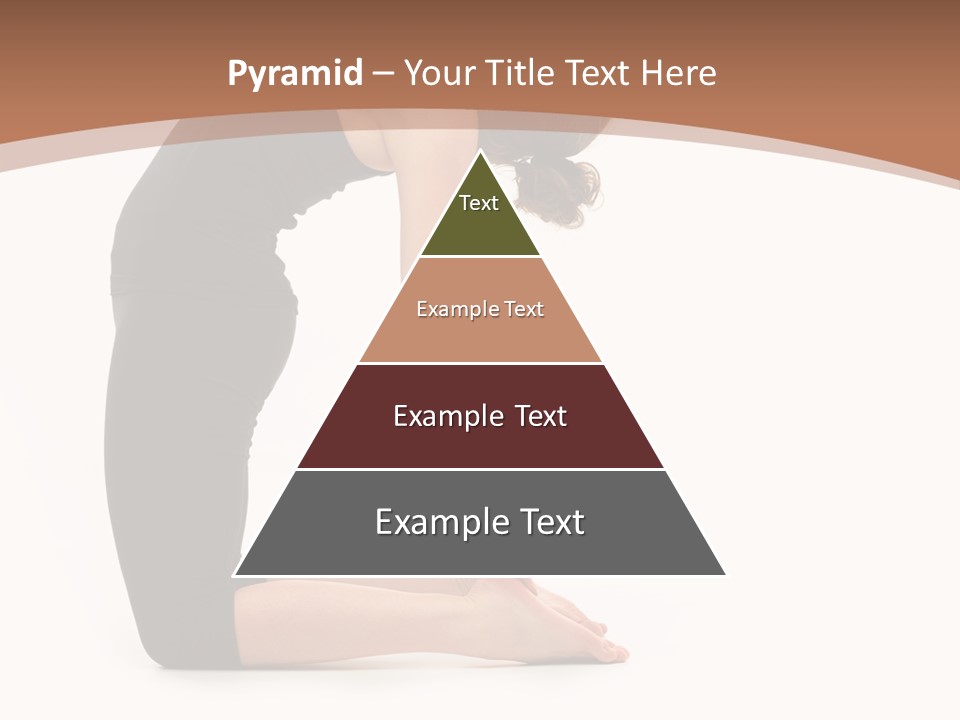 Pyramid – Your Title Text Here

Text

Example Text

Example Text

Example Text